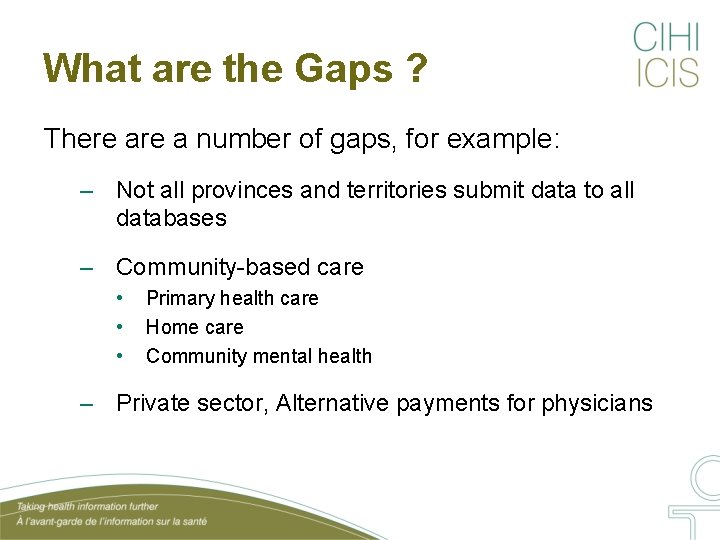 CIHI
ICIS

What are the Gaps ?

There are a number of gaps, for example:

– Not all provinces and territories submit data to all databases

– Community-based care
• Primary health care
• Home care
• Community mental health

– Private sector, Alternative payments for physicians

Taking health information further
À l'avant-garde de l'information sur la santé